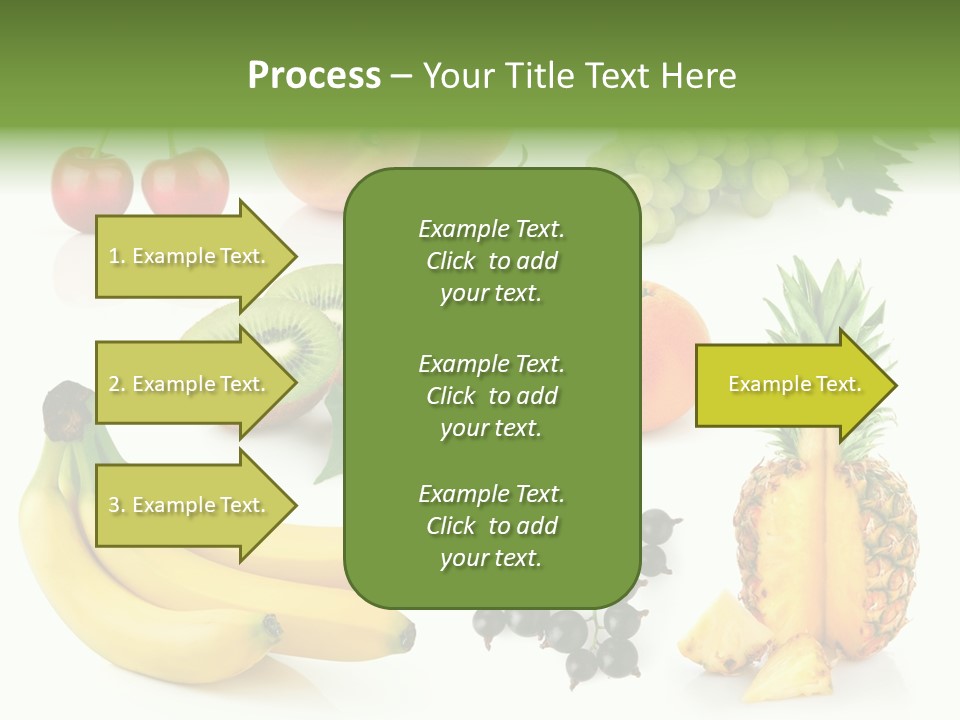 Process – Your Title Text Here

1. Example Text.

2. Example Text.

3. Example Text.

Example Text. Click to add your text.

Example Text. Click to add your text.

Example Text. Click to add your text.

Example Text.